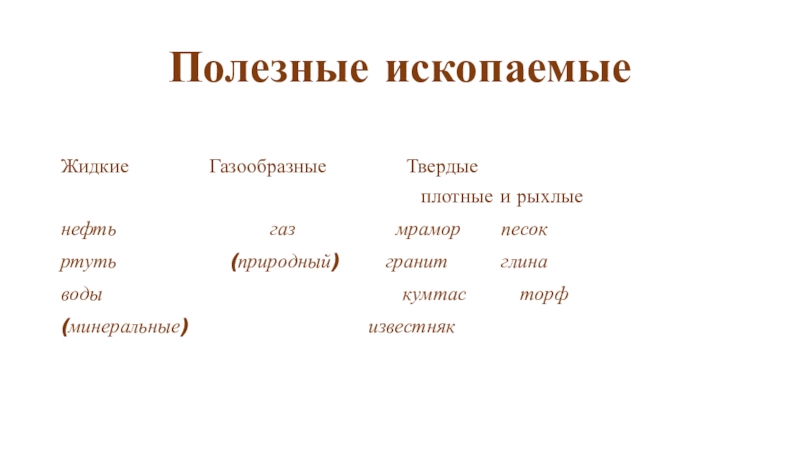 Полезные ископаемые

Жидкие Газообразные Твердые
плотные и рыхлые

нефть газ мрамор песок
ртуть (природный) гранит глина
воды кумтас торф
(минеральные) известняк